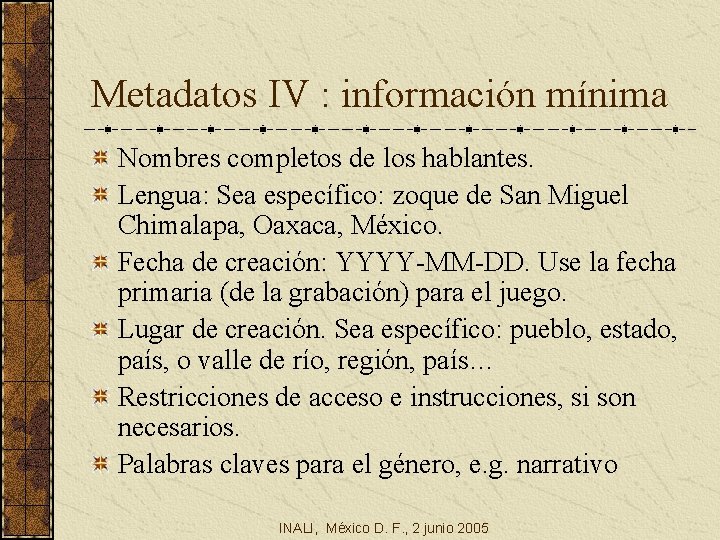 Metadatos IV : información mínima

Nombres completos de los hablantes.

Lengua: Sea específico: zoque de San Miguel Chimalapa, Oaxaca, México.

Fecha de creación: YYYY-MM-DD. Use la fecha primaria (de la grabación) para el juego.

Lugar de creación. Sea específico: pueblo, estado, país, o valle de río, región, país...

Restricciones de acceso e instrucciones, si son necesarios.

Palabras claves para el género, e.g. narrativo

INALI, México D. F., 2 junio 2005